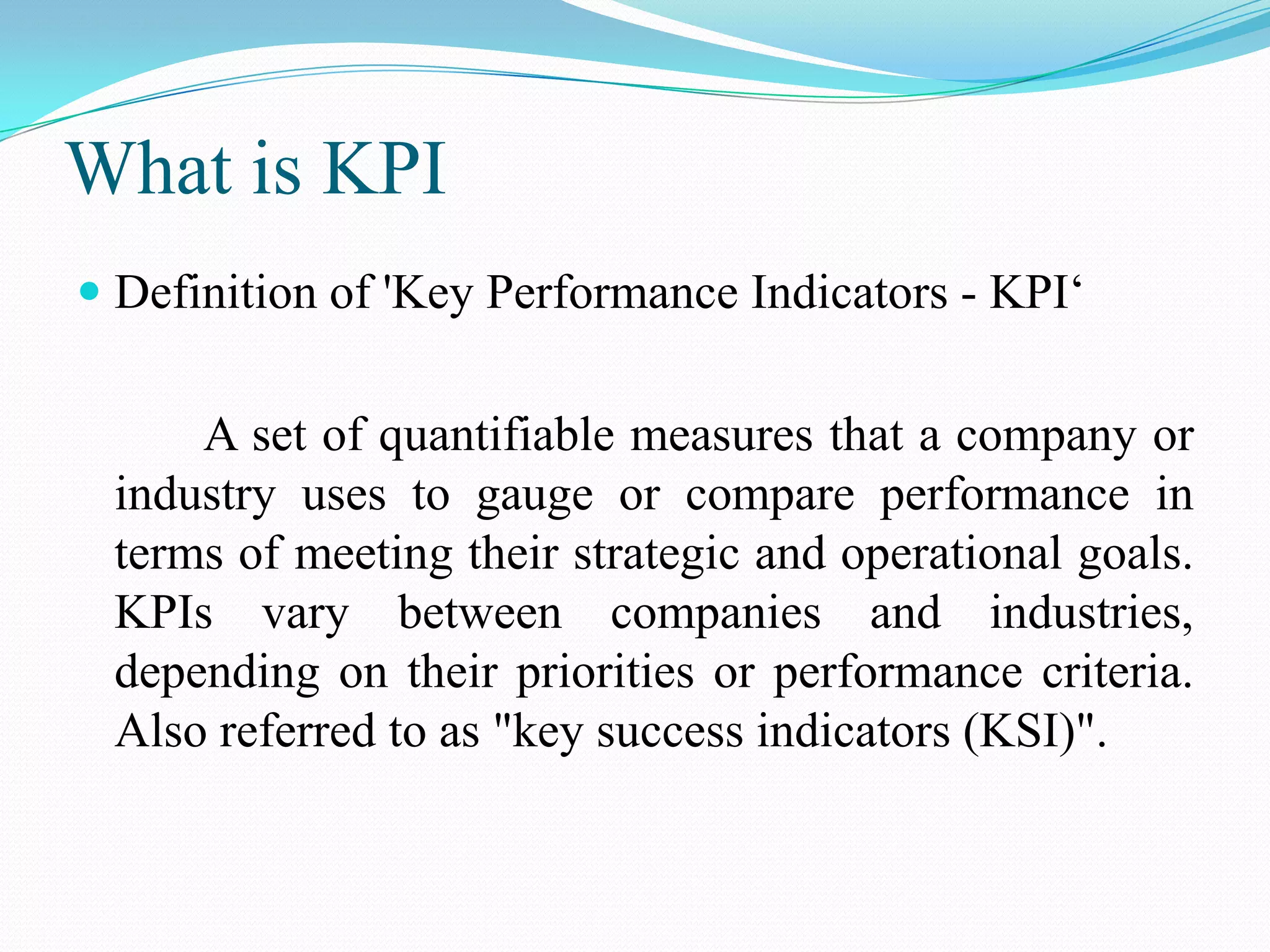 What is KPI

Definition of 'Key Performance Indicators - KPI‘

A set of quantifiable measures that a company or industry uses to gauge or compare performance in terms of meeting their strategic and operational goals. KPIs vary between companies and industries, depending on their priorities or performance criteria. Also referred to as "key success indicators (KSI)".